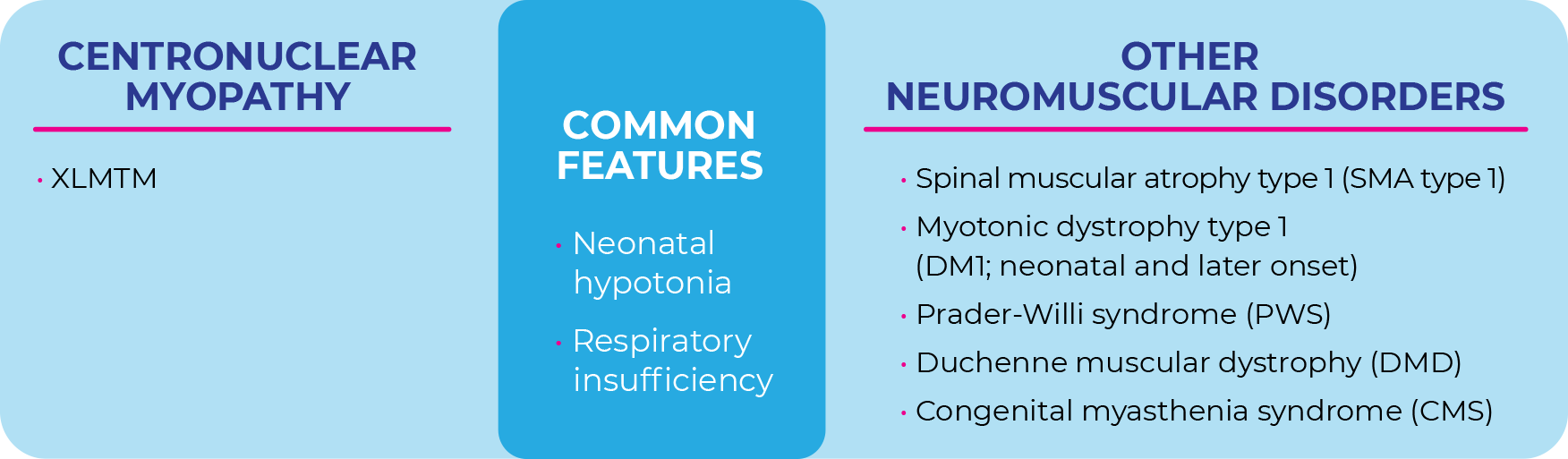 CENTRONUCLEAR MYOPATHY

• XLMTM

COMMON FEATURES

• Neonatal hypotonia

• Respiratory insufficiency

OTHER NEUROMUSCULAR DISORDERS

• Spinal muscular atrophy type 1 (SMA type 1)

• Myotonic dystrophy type 1 (DM1; neonatal and later onset)

• Prader-Willi syndrome (PWS)

• Duchenne muscular dystrophy (DMD)

• Congenital myasthenia syndrome (CMS)